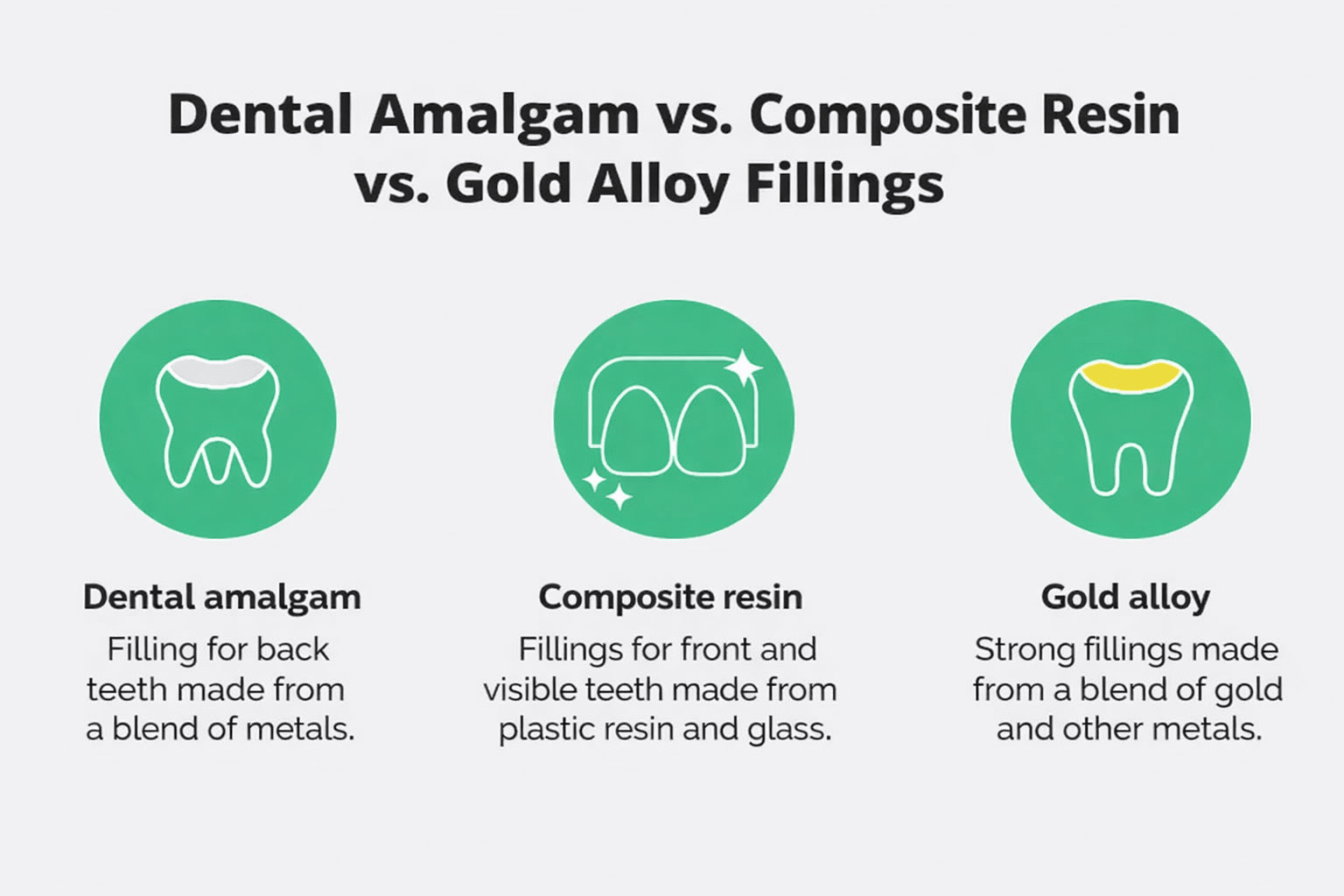 Dental Amalgam vs. Composite Resin vs. Gold Alloy Fillings

Dental amalgam
Filling for back teeth made from a blend of metals.

Composite resin
Fillings for front and visible teeth made from plastic resin and glass.

Gold alloy
Strong fillings made from a blend of gold and other metals.